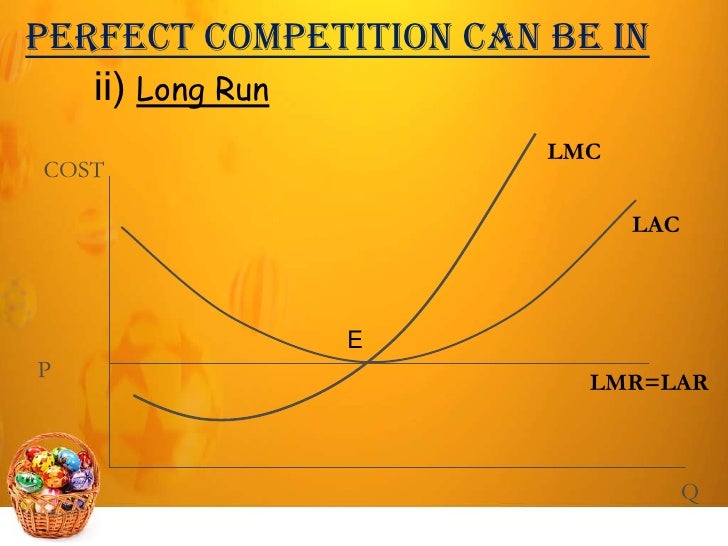 PERFECT COMPETITION CAN BE IN

ii) Long Run

COST

LMC

LAC

E

P

LMR=LAR

Q